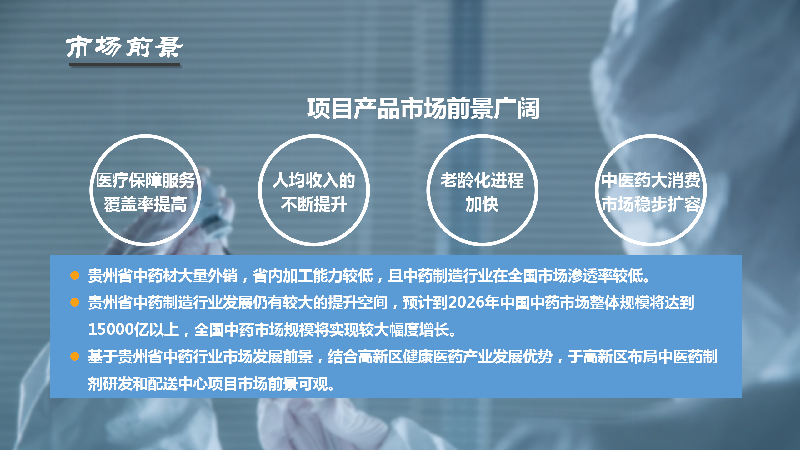 市场前景

项目产品市场前景广阔

医疗保障服务覆盖率提高

人均收入的不断提升

老龄化进程加快

中医药大消费市场稳步扩容

贵州省中药材大量外销，省内加工能力较低，且中药制造行业在全国市场渗透率较低。

贵州省中药制造行业发展仍有较大的提升空间，预计到2026年中国中药市场整体规模将达到15000亿以上，全国中药市场规模将实现较大幅度增长。

基于贵州省中药行业市场发展前景，结合高新区健康医药产业发展优势，于高新区布局中医药制剂研发和配送中心项目市场前景可观。